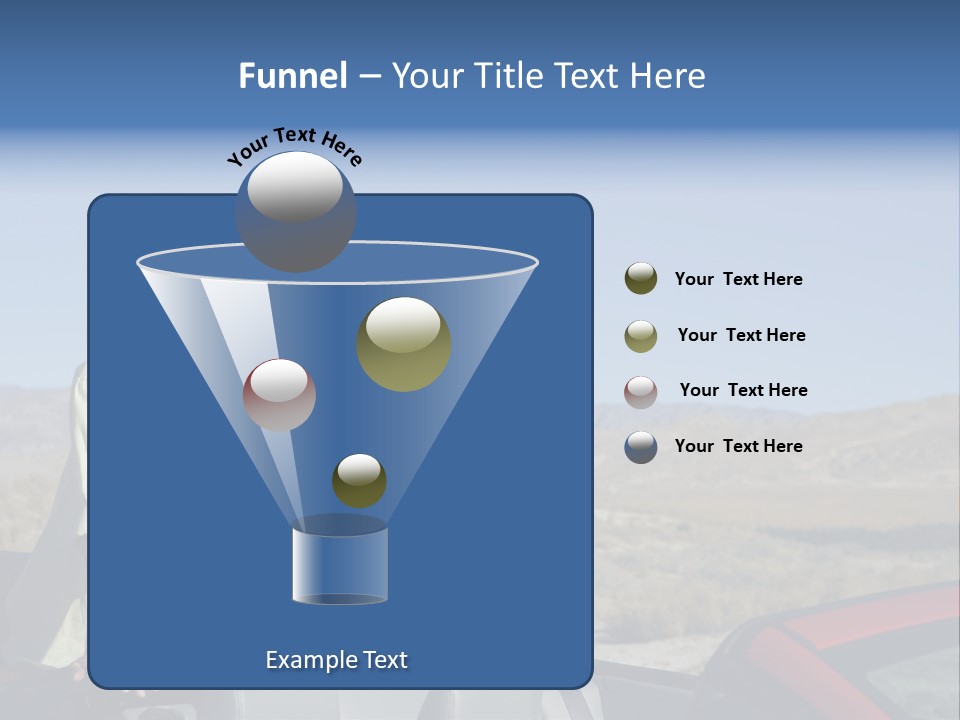 Funnel – Your Title Text Here

Your Text Here

Your Text Here

Your Text Here

Your Text Here

Your Text Here

Example Text